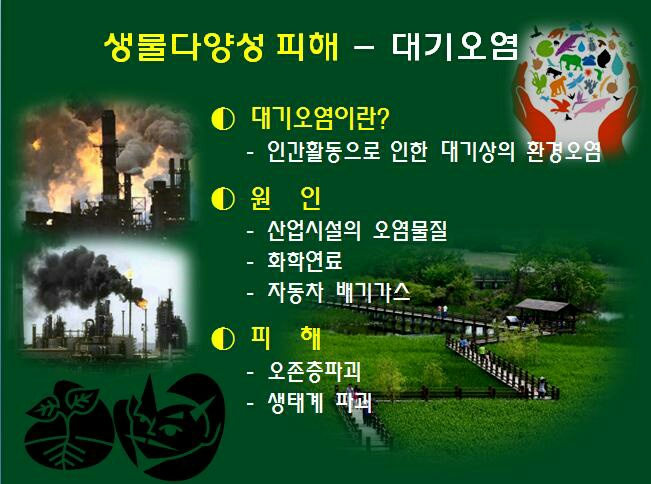 생물다양성 피해 – 대기오염

◐ 대기오염이란?
- 인간활동으로 인한 대기상의 환경오염

◐ 원 인
- 산업시설의 오염물질
- 화학연료
- 자동차 배기가스

◐ 피 해
- 오존층파괴
- 생태계 파괴